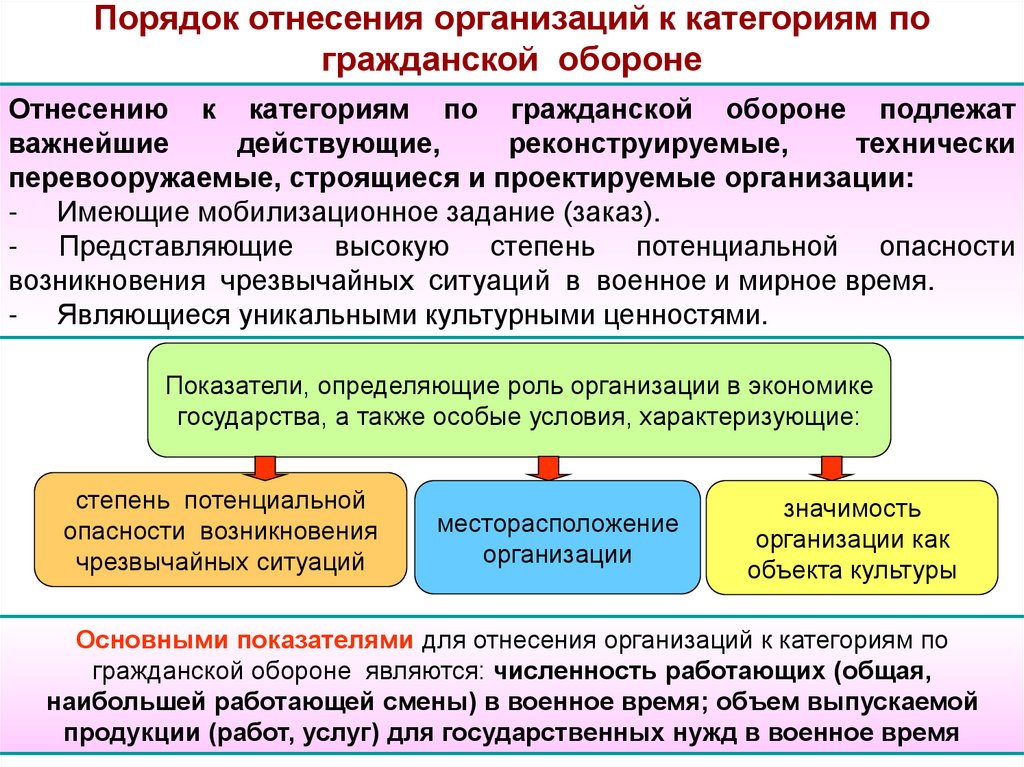 Порядок отнесения организаций к категориям по гражданской обороне

Отнесению к категориям по гражданской обороне подлежат важнейшие действующие, реконструируемые, технически перевооружаемые, строящиеся и проектируемые организации:
- Имеющие мобилизационное задание (заказ).
- Представляющие высокую степень потенциальной опасности возникновения чрезвычайных ситуаций в военное и мирное время.
- Являющиеся уникальными культурными ценностями.

Показатели, определяющие роль организации в экономике государства, а также особые условия, характеризующие:

степень потенциальной опасности возникновения чрезвычайных ситуаций

месторасположение организации

значимость организации как объекта культуры

Основными показателями для отнесения организаций к категориям по гражданской обороне являются: численность работающих (общая, наибольшей работающей смены) в военное время; объем выпускаемой продукции (работ, услуг) для государственных нужд в военное время